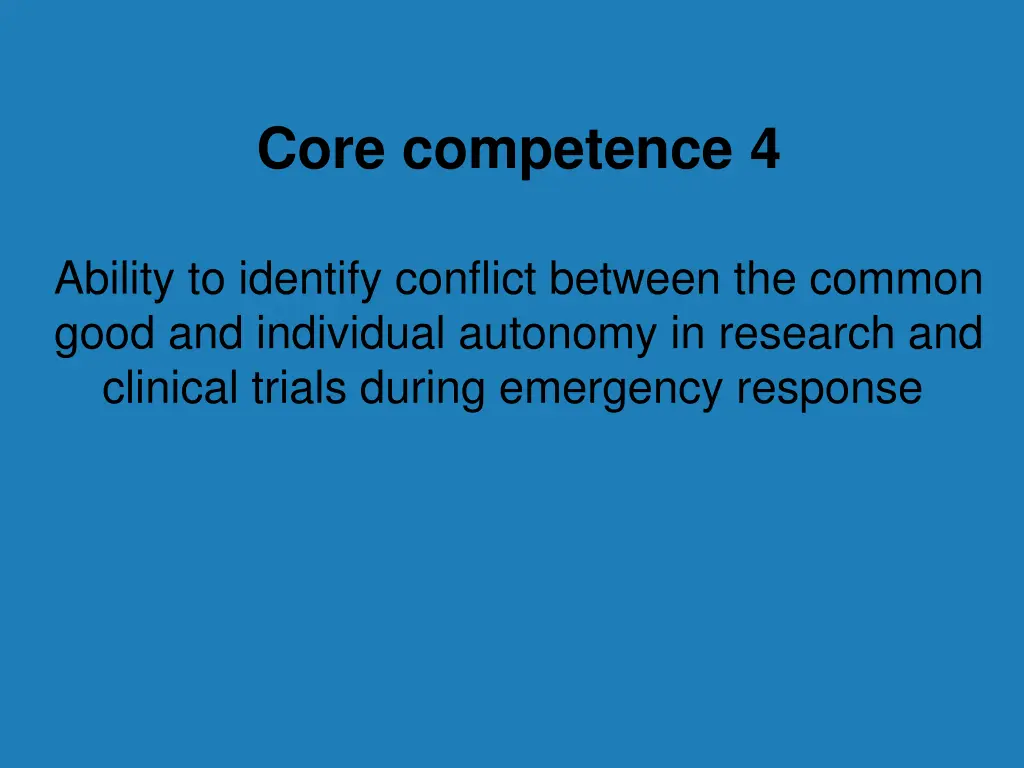 Core competence 4

Ability to identify conflict between the common good and individual autonomy in research and clinical trials during emergency response